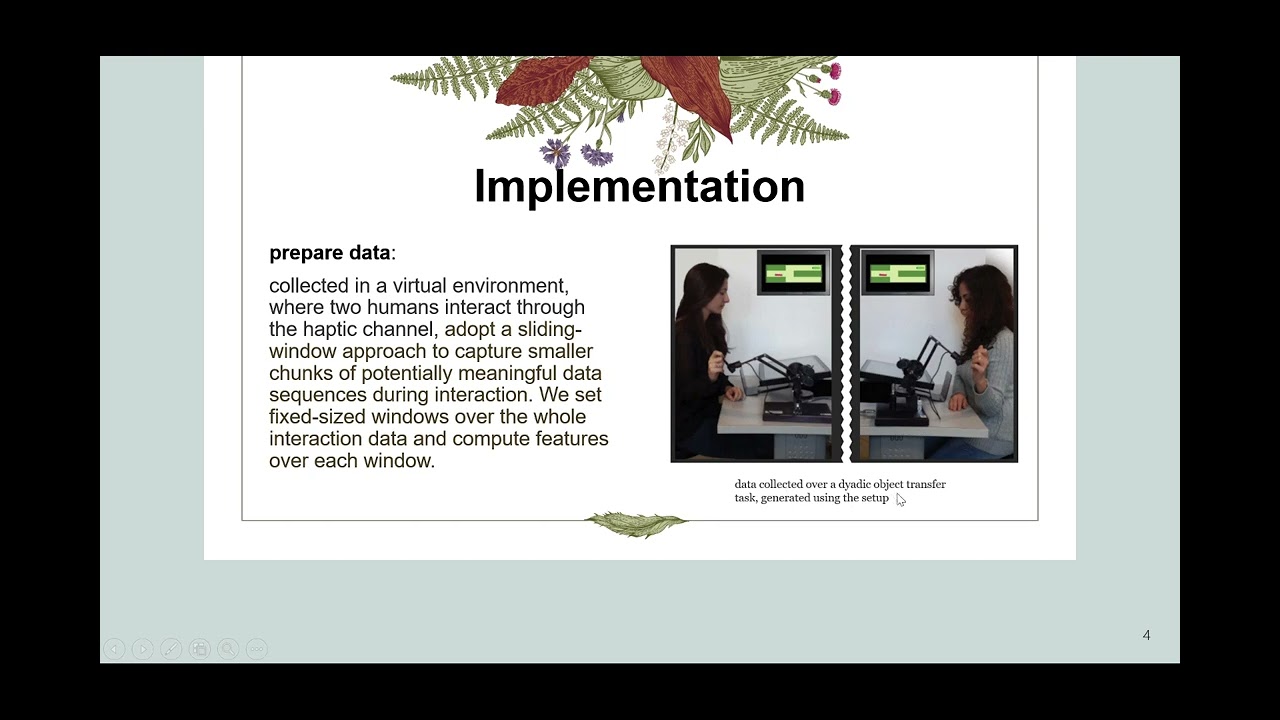 Implementation

prepare data:

collected in a virtual environment, where two humans interact through the haptic channel, adopt a sliding-window approach to capture smaller chunks of potentially meaningful data sequences during interaction. We set fixed-sized windows over the whole interaction data and compute features over each window.

data collected over a dyadic object transfer task, generated using the setup

4